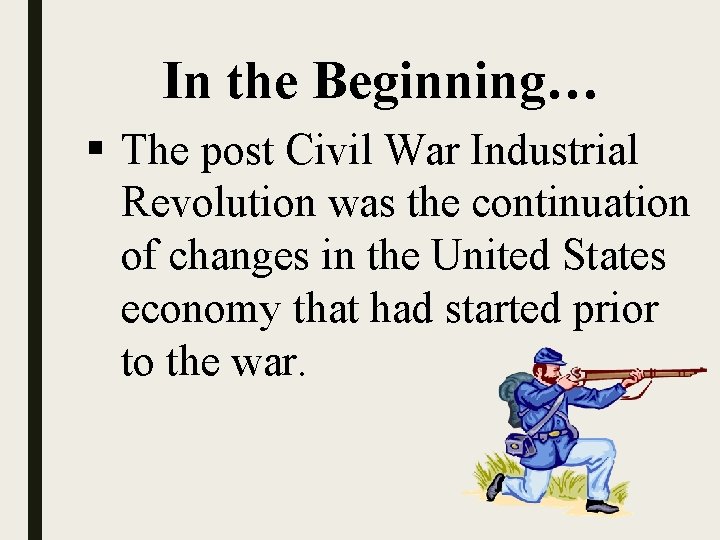 In the Beginning…

▪ The post Civil War Industrial Revolution was the continuation of changes in the United States economy that had started prior to the war.